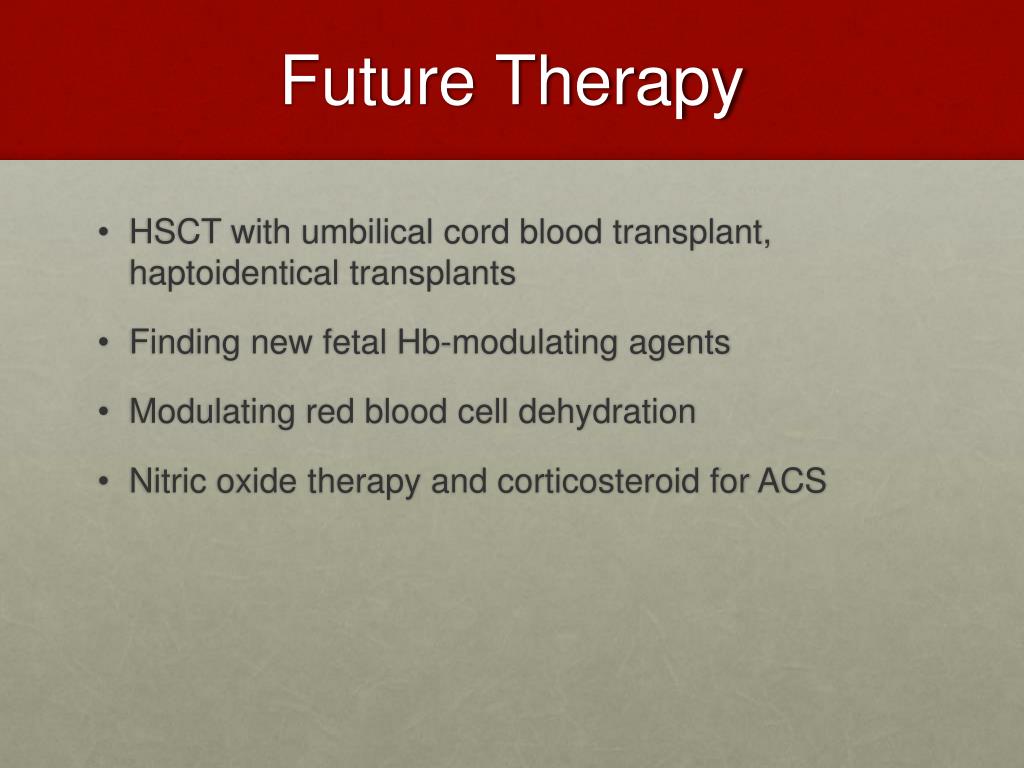 Future Therapy

• HSCT with umbilical cord blood transplant, haptoidentical transplants

• Finding new fetal Hb-modulating agents

• Modulating red blood cell dehydration

• Nitric oxide therapy and corticosteroid for ACS